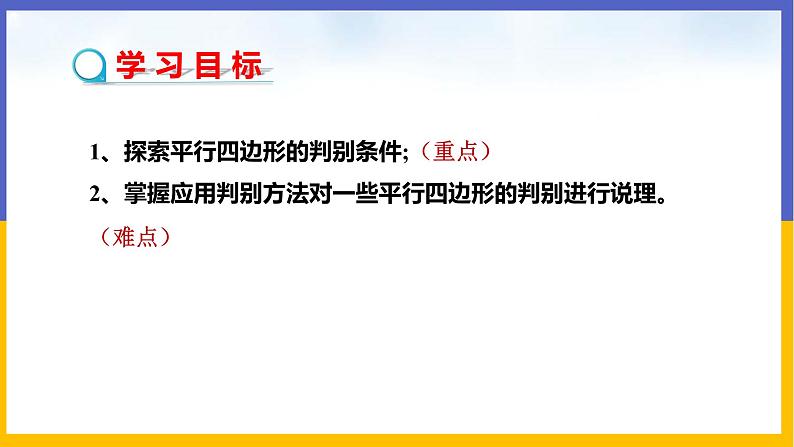 学习目标

1、探索平行四边形的判别条件;（重点）

2、掌握应用判别方法对一些平行四边形的判别进行说理。（难点）